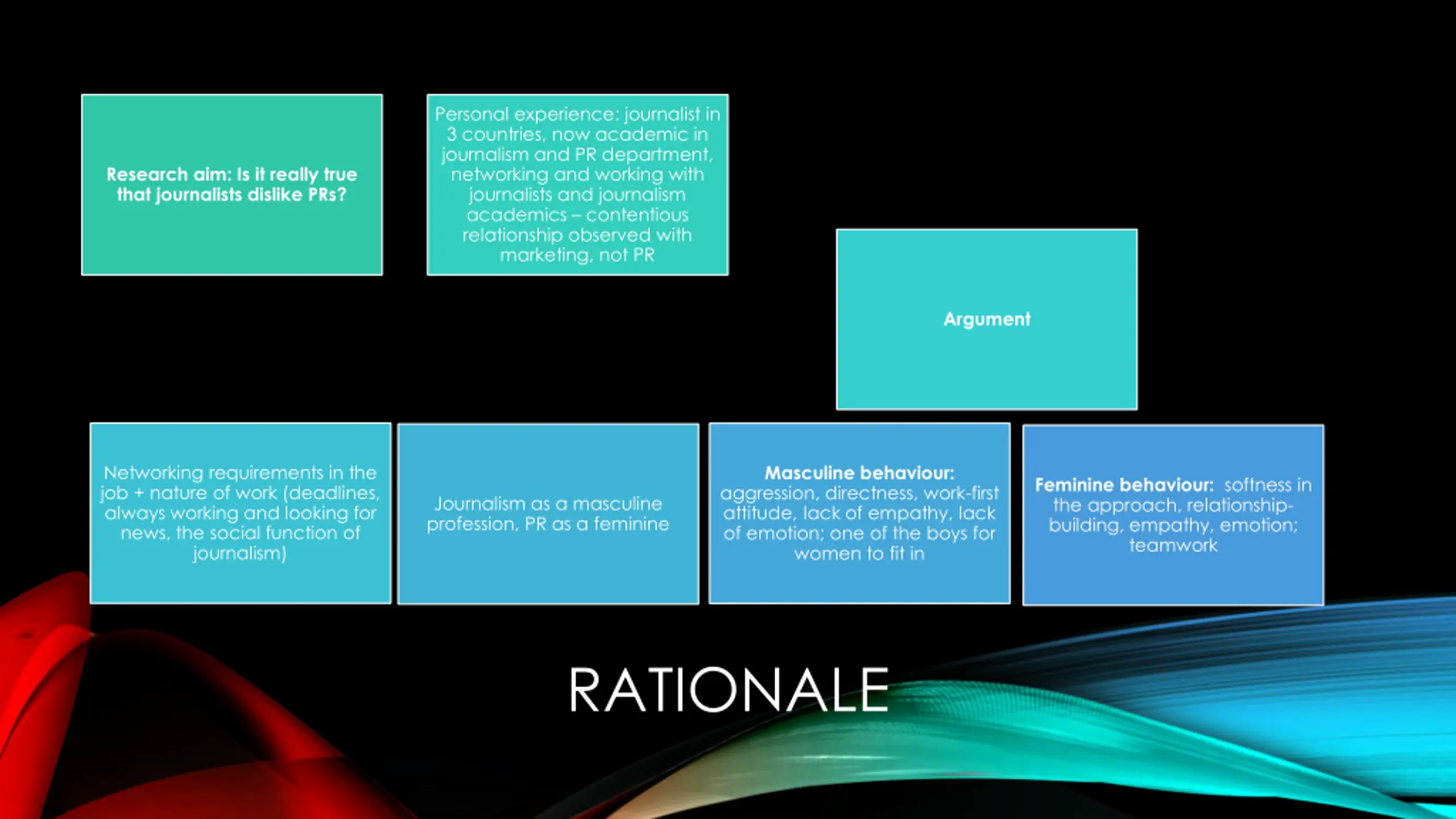 Research aim: Is it really true that journalists dislike PRs?

Personal experience: journalist in 3 countries, now academic in journalism and PR department, networking and working with journalists and journalism academics – contentious relationship observed with marketing, not PR

Argument

Networking requirements in the job + nature of work (deadlines, always working and looking for news, the social function of journalism)

Journalism as a masculine profession, PR as a feminine

Masculine behaviour: aggression, directness, work-first attitude, lack of empathy, lack of emotion; one of the boys for women to fit in

Feminine behaviour: softness in the approach, relationship-building, empathy, emotion; teamwork

RATIONALE